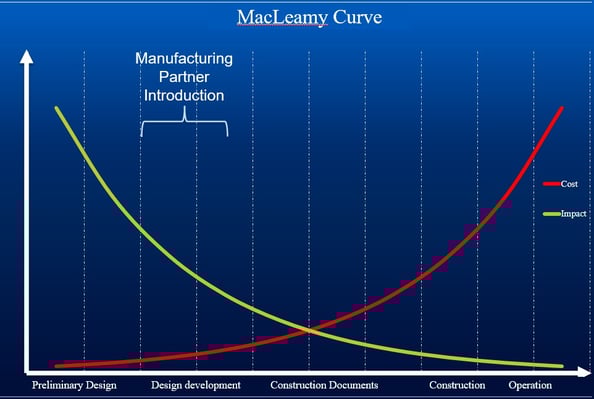 MacLeamy Curve

Manufacturing Partner Introduction

Cost

Impact

Preliminary Design

Design development

Construction Documents

Construction

Operation